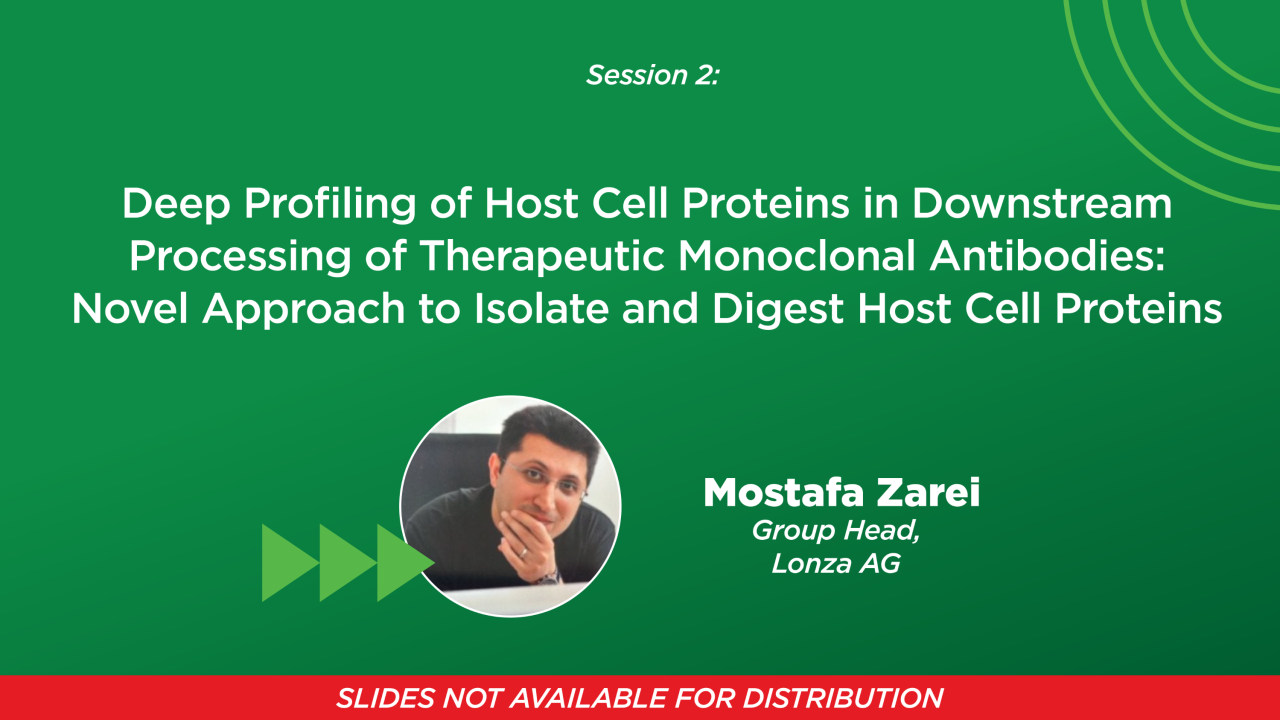 Session 2:

Deep Profiling of Host Cell Proteins in Downstream Processing of Therapeutic Monoclonal Antibodies: Novel Approach to Isolate and Digest Host Cell Proteins

Mostafa Zarei
Group Head,
Lonza AG

SLIDES NOT AVAILABLE FOR DISTRIBUTION